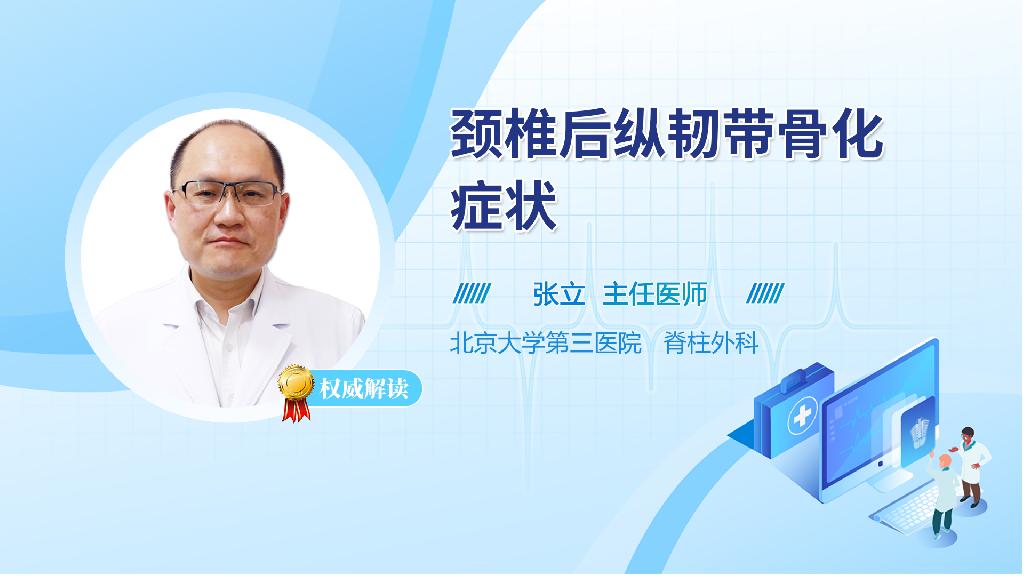 颈椎后纵韧带骨化症状

张立 主任医师

北京大学第三医院 脊柱外科

权威解读